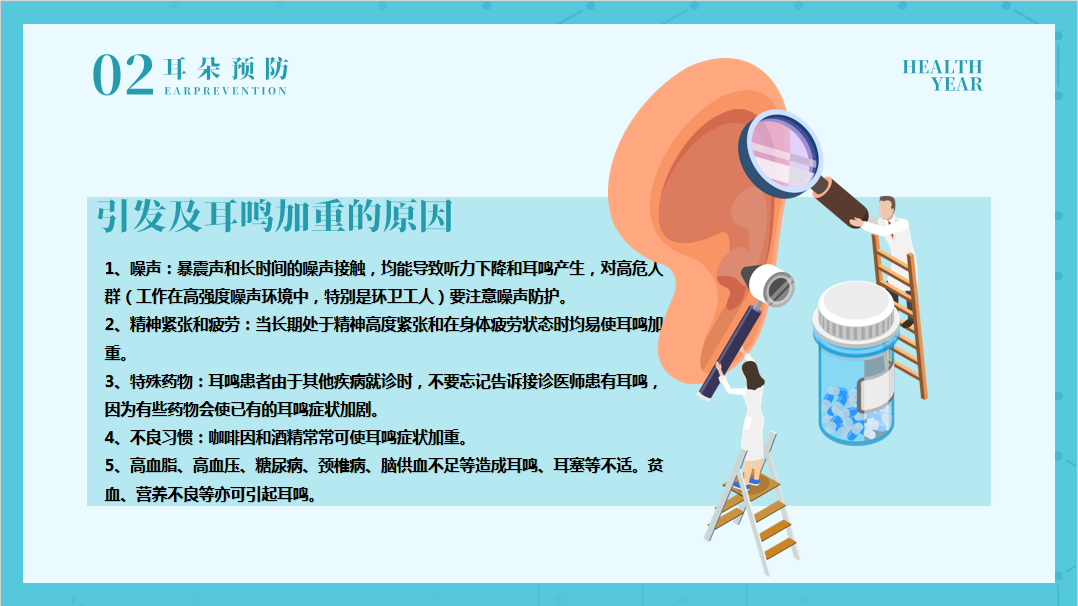 02 耳朵预防
EARPREVENTION

HEALTH
YEAR

引发及耳鸣加重的原因

1、噪声：暴震声和长时间的噪声接触，均能导致听力下降和耳鸣产生，对高危人群（工作在高强度噪声环境中，特别是环卫工人）要注意噪声防护。
2、精神紧张和疲劳：当长期处于精神高度紧张和在身体疲劳状态时均易使耳鸣加重。
3、特殊药物：耳鸣患者由于其他疾病就诊时，不要忘记告诉接诊医师患有耳鸣，因为有些药物会使已有的耳鸣症状加剧。
4、不良习惯：咖啡因和酒精常常可使耳鸣症状加重。
5、高血脂、高血压、糖尿病、颈椎病、脑供血不足等造成耳鸣、耳塞等不适。贫血、营养不良等亦可引起耳鸣。